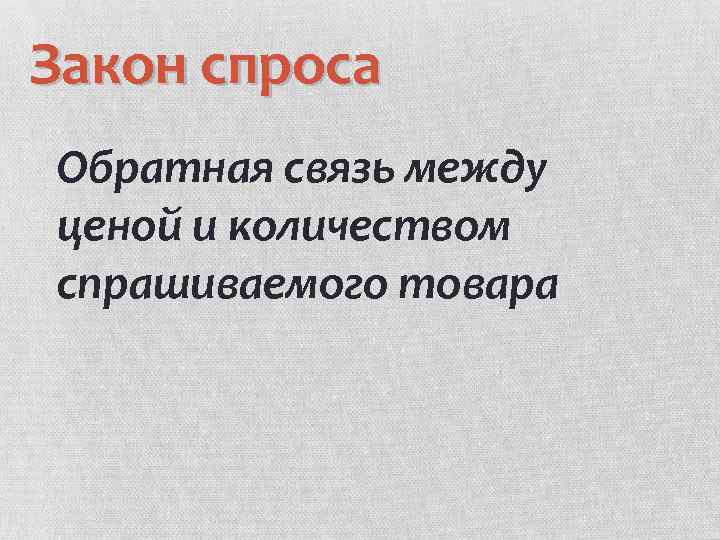 Закон спроса

Обратная связь между ценой и количеством спрашиваемого товара